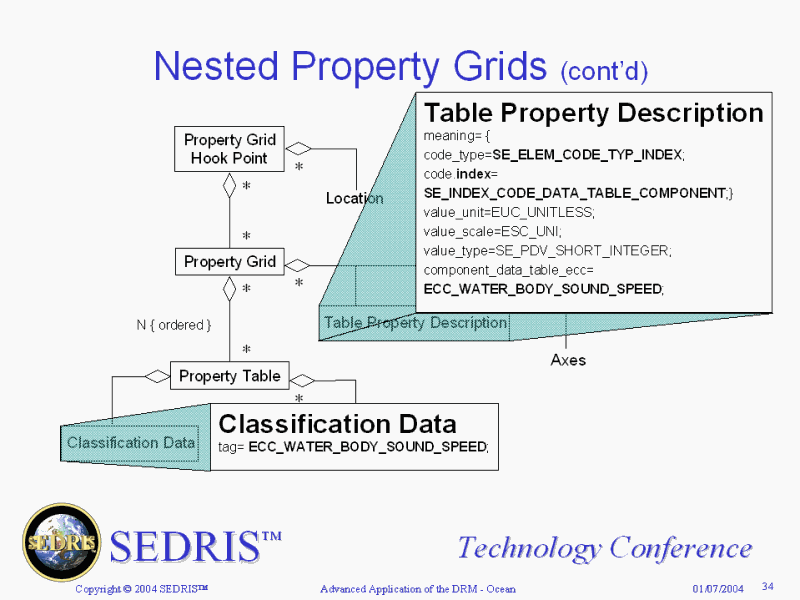 Nested Property Grids (cont'd)

Property Grid Hook Point

*

*

Location

*

Property Grid

*

*

N { ordered }

*

Property Table

*

Table Property Description
meaning= {
code_type=SE_ELEM_CODE_TYP_INDEX;
code.index=
SE_INDEX_CODE_DATA_TABLE_COMPONENT;}
value_unit=EUC_UNITLESS;
value_scale=ESC_UNI;
value_type=SE_PDV_SHORT_INTEGER;
component_data_table_ecc=
ECC_WATER_BODY_SOUND_SPEED;

Table Property Description

Axes

Classification Data

Classification Data
tag= ECC_WATER_BODY_SOUND_SPEED;

SEDRIS

SEDRIS™

Technology Conference

Copyright © 2004 SEDRIS™ Advanced Application of the DRM - Ocean 01/07/2004 34